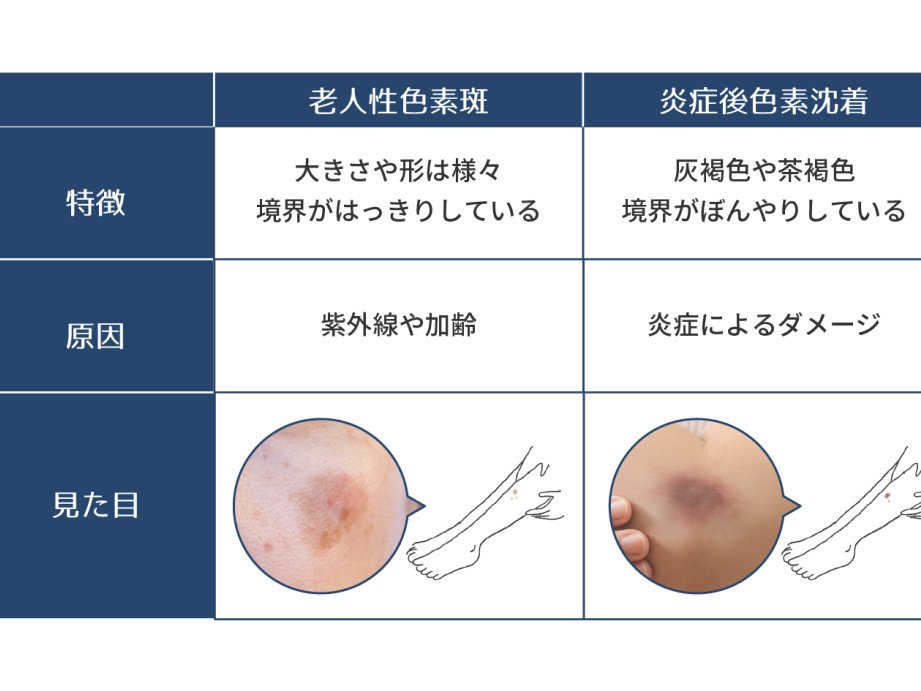 |  | 老人性色素斑 | 炎症後色素沈着 |
|---|---|---|
| 特徴 | 大きさや形は様々 境界がはっきりしている | 灰褐色や茶褐色 境界がぼんやりしている |
| 原因 | 紫外線や加齢 | 炎症によるダメージ |
| 見た目 |  |  |